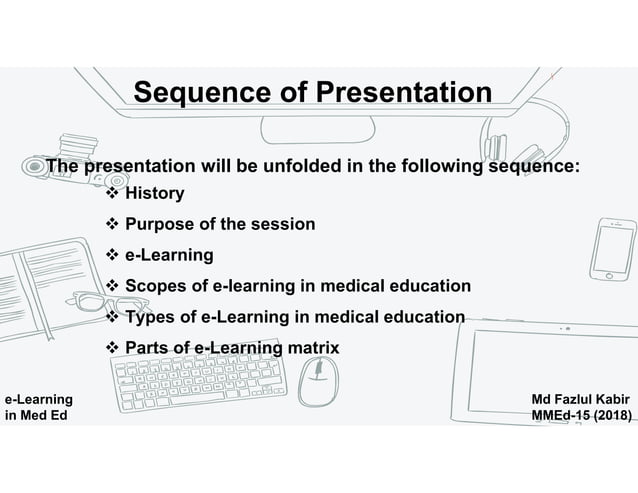 Sequence of Presentation

The presentation will be unfolded in the following sequence:

❖ History

❖ Purpose of the session

❖ e-Learning

❖ Scopes of e-learning in medical education

❖ Types of e-Learning in medical education

❖ Parts of e-Learning matrix

e-Learning in Med Ed

Md Fazlul Kabir MMEd-15 (2018)